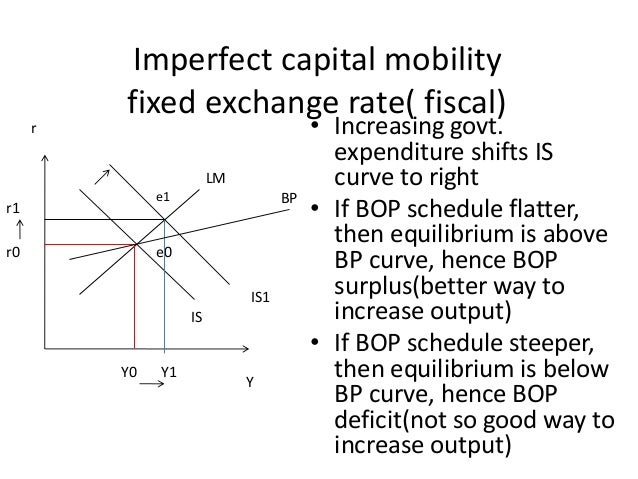 Imperfect capital mobility fixed exchange rate( fiscal)

r
LM
e1
BP
r1
r0
e0
IS1
IS
Y0
Y1
Y

• Increasing govt. expenditure shifts IS curve to right
• If BOP schedule flatter, then equilibrium is above BP curve, hence BOP surplus(better way to increase output)
• If BOP schedule steeper, then equilibrium is below BP curve, hence BOP deficit(not so good way to increase output)